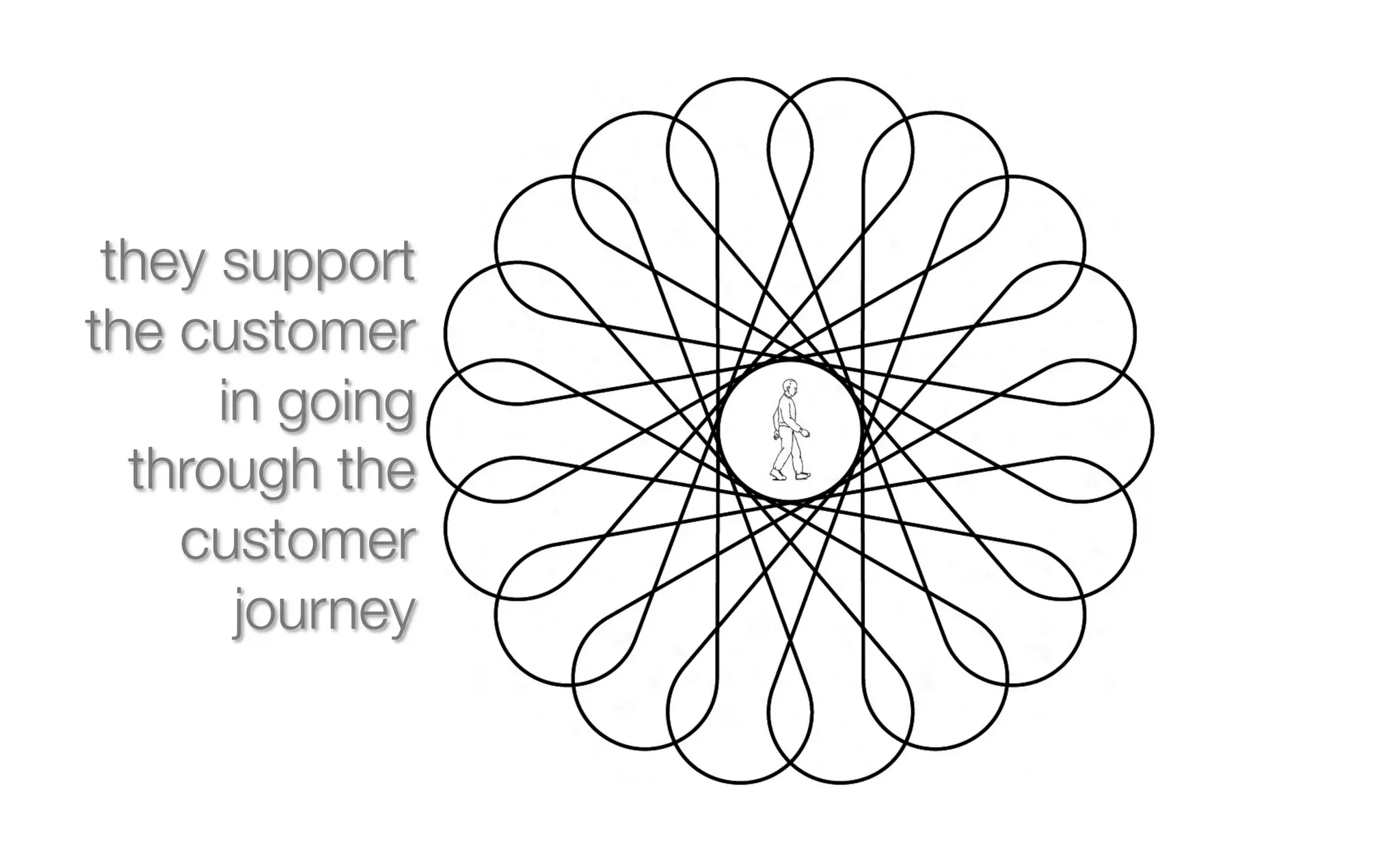 they support the customer in going through the customer journey